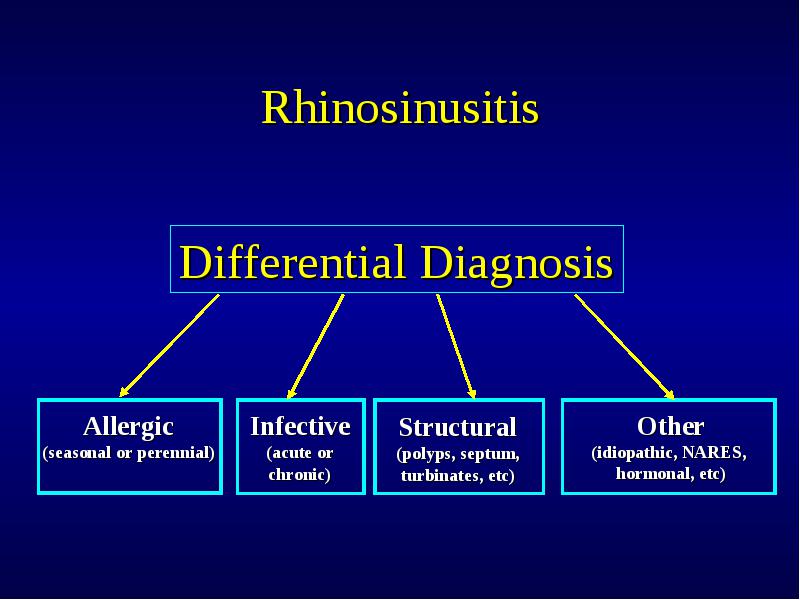 Rhinosinusitis

Differential Diagnosis

Allergic
(seasonal or perennial)

Infective
(acute or chronic)

Structural
(polyps, septum, turbinates, etc)

Other
(idiopathic, NARES, hormonal, etc)